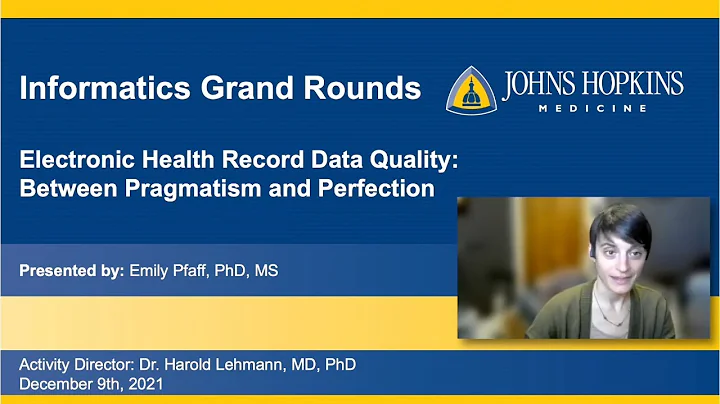 Informatics Grand Rounds

JOHNS HOPKINS
MEDICINE

Electronic Health Record Data Quality: Between Pragmatism and Perfection

Presented by: Emily Pfaff, PhD, MS

Activity Director: Dr. Harold Lehmann, MD, PhD
December 9th, 2021